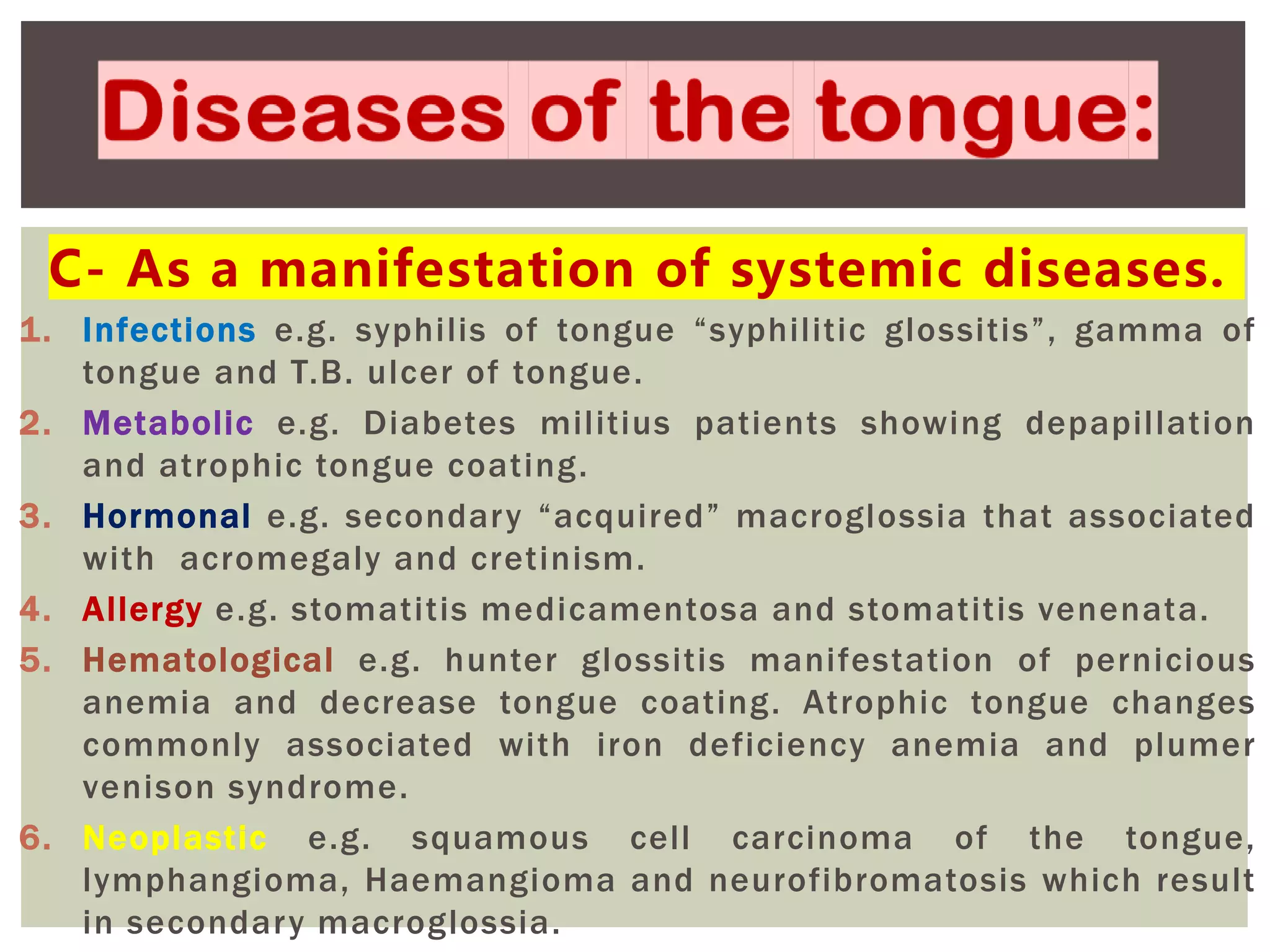 Diseases of the tongue:

C- As a manifestation of systemic diseases.

1. Infections e.g. syphilis of tongue “syphilitic glossitis”, gamma of tongue and T.B. ulcer of tongue.

2. Metabolic e.g. Diabetes militius patients showing depapillation and atrophic tongue coating.

3. Hormonal e.g. secondary “acquired” macroglossia that associated with acromegaly and cretinism.

4. Allergy e.g. stomatitis medicamentosa and stomatitis venenata.

5. Hematological e.g. hunter glossitis manifestation of pernicious anemia and decrease tongue coating. Atrophic tongue changes commonly associated with iron deficiency anemia and plumer venison syndrome.

6. Neoplastic e.g. squamous cell carcinoma of the tongue, lymphangioma, Haemangioma and neurofibromatosis which result in secondary macroglossia.